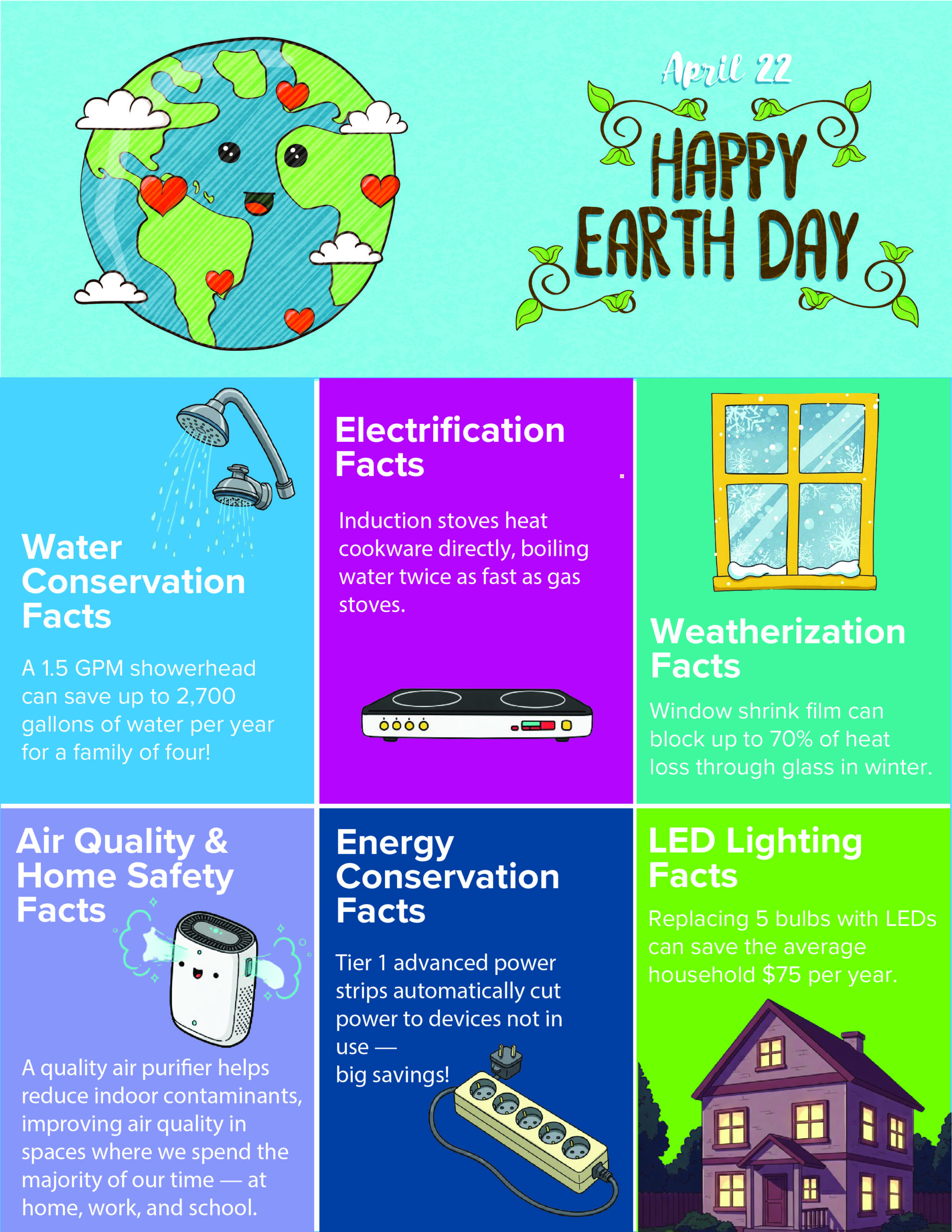 April 22

HAPPY EARTH DAY

Water Conservation Facts

A 1.5 GPM showerhead can save up to 2,700 gallons of water per year for a family of four!

Electrification Facts

Induction stoves heat cookware directly, boiling water twice as fast as gas stoves.

Weatherization Facts

Window shrink film can block up to 70% of heat loss through glass in winter.

Air Quality & Home Safety Facts

A quality air purifier helps reduce indoor contaminants, improving air quality in spaces where we spend the majority of our time — at home, work, and school.

Energy Conservation Facts

Tier 1 advanced power strips automatically cut power to devices not in use — big savings!

LED Lighting Facts

Replacing 5 bulbs with LEDs can save the average household $75 per year.